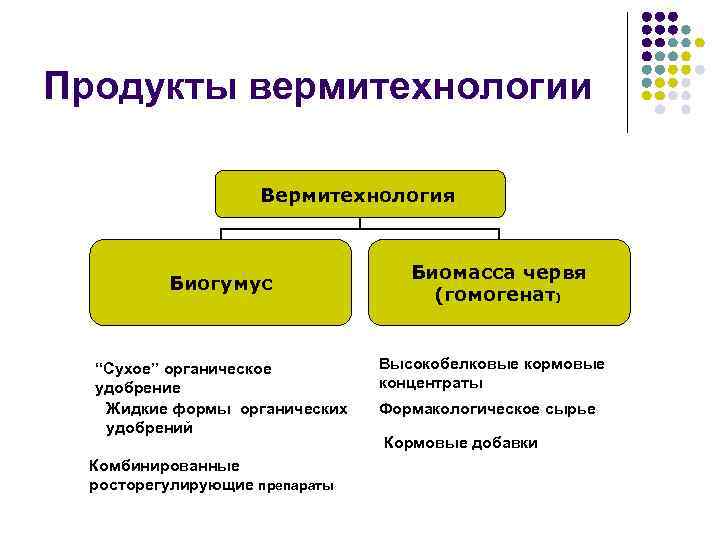 Продукты вермитехнологии

Вермитехнология

Биогумус

Биомасса червя (гомогенат)

“Сухое” органическое удобрение

Жидкие формы органических удобрений

Комбинированные росторегулирующие препараты

Высокобелковые кормовые концентраты

Формакологическое сырье

Кормовые добавки